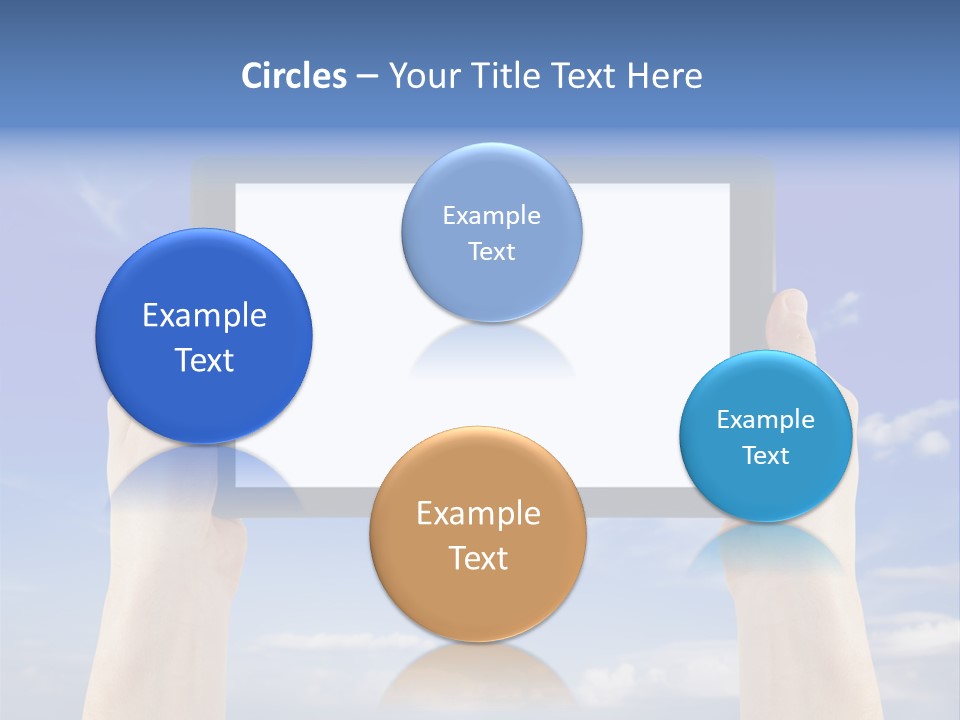 Circles – Your Title Text Here

Example Text

Example Text

Example Text

Example Text